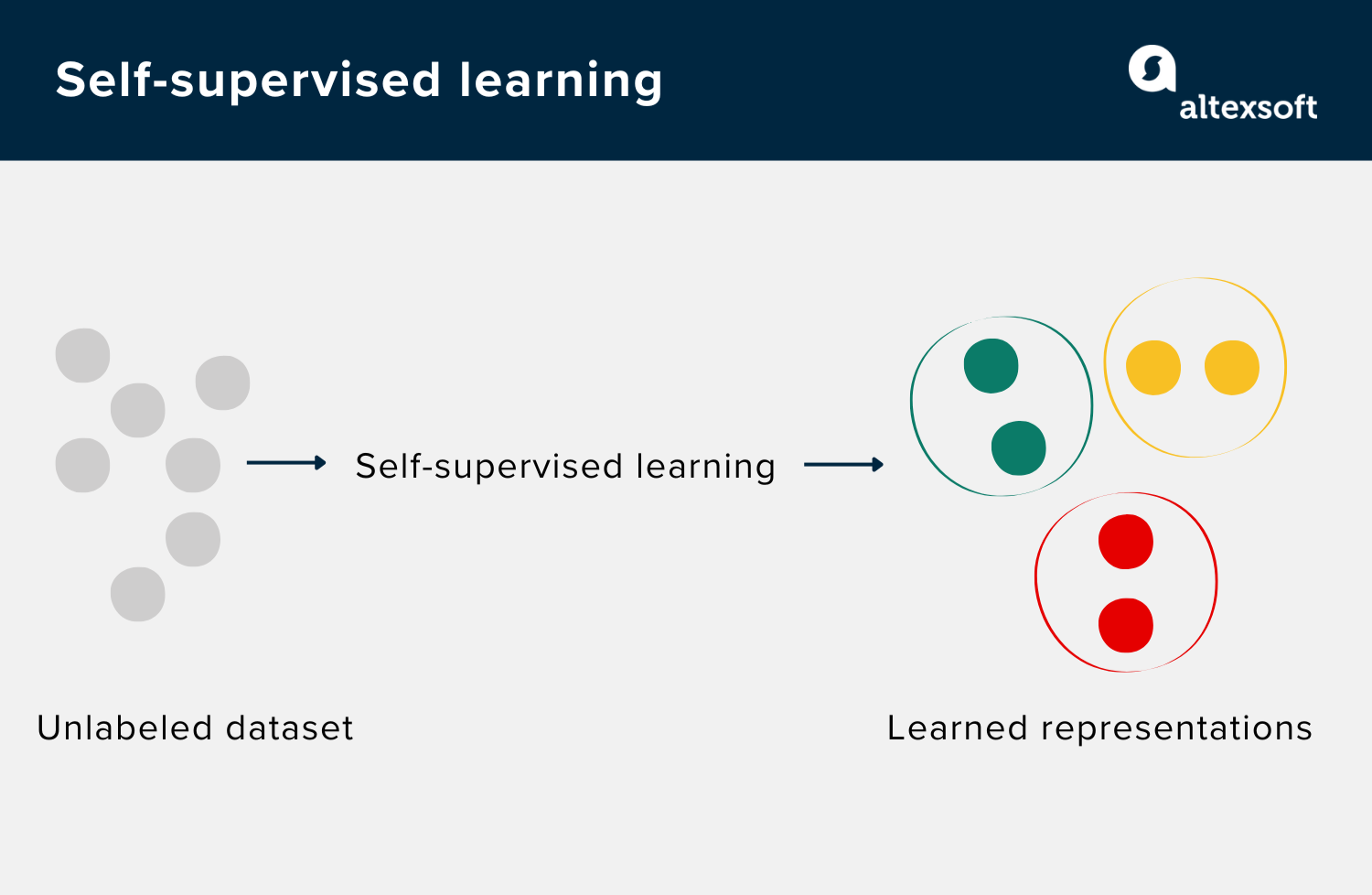 Self-supervised learning

altexsoft

Self-supervised learning

Unlabeled dataset

Learned representations